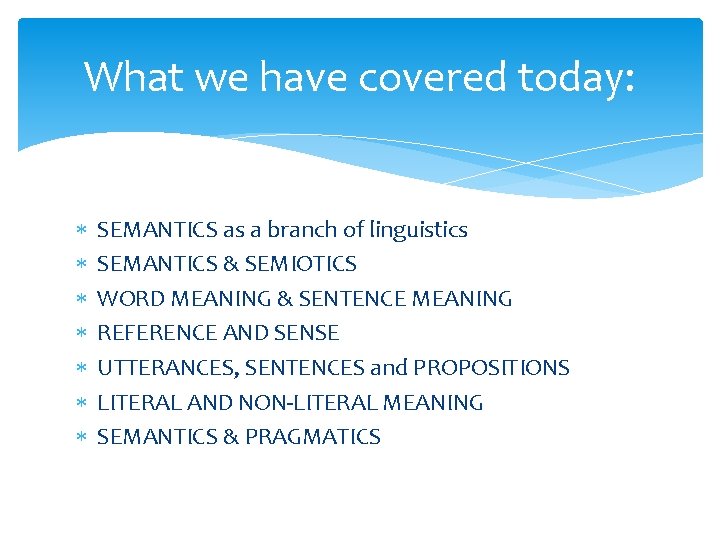 What we have covered today:

* SEMANTICS as a branch of linguistics
* SEMANTICS & SEMIOTICS
* WORD MEANING & SENTENCE MEANING
* REFERENCE AND SENSE
* UTTERANCES, SENTENCES and PROPOSITIONS
* LITERAL AND NON-LITERAL MEANING
* SEMANTICS & PRAGMATICS